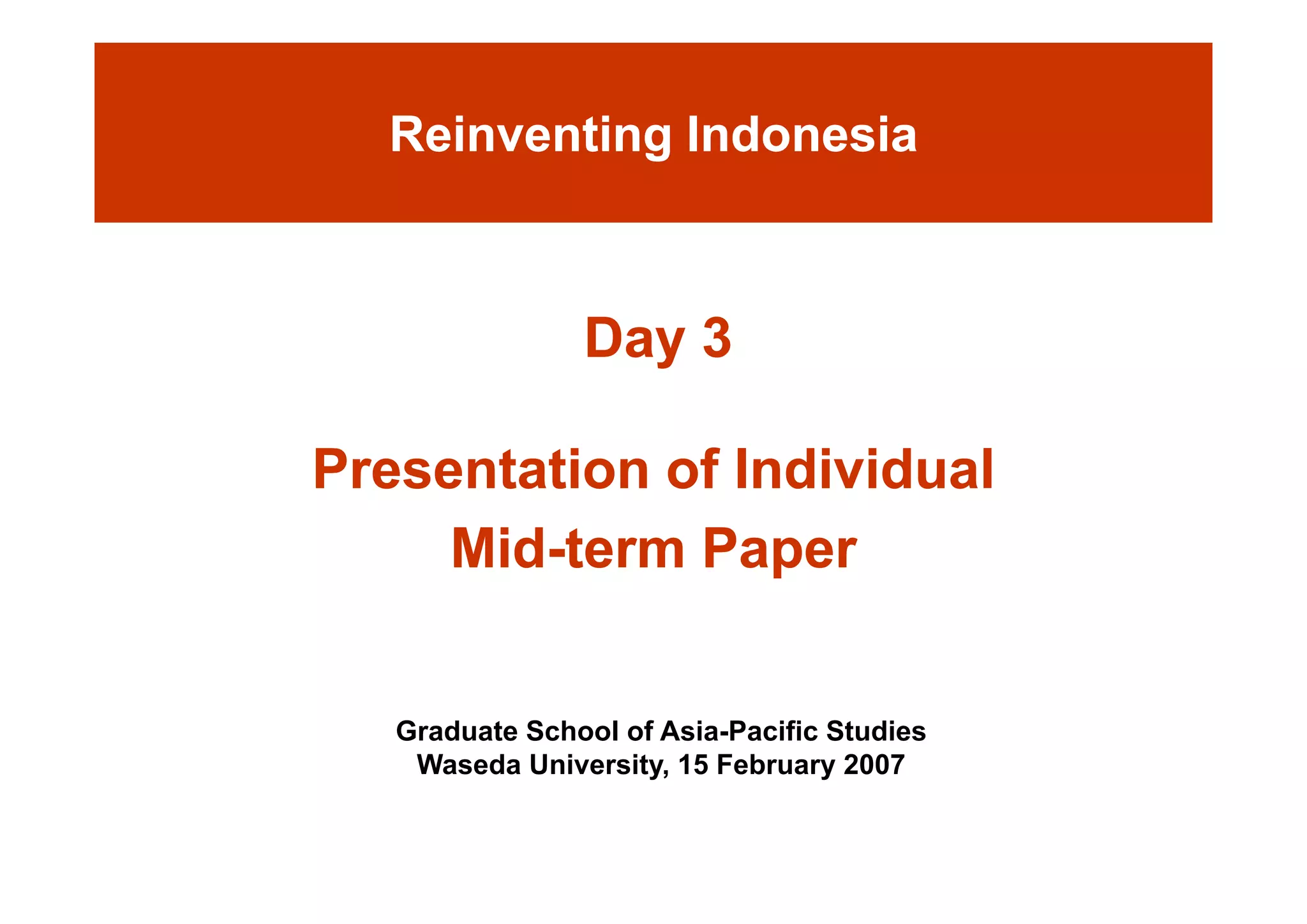 Reinventing Indonesia

Day 3

Presentation of Individual Mid-term Paper

Graduate School of Asia-Pacific Studies
Waseda University, 15 February 2007